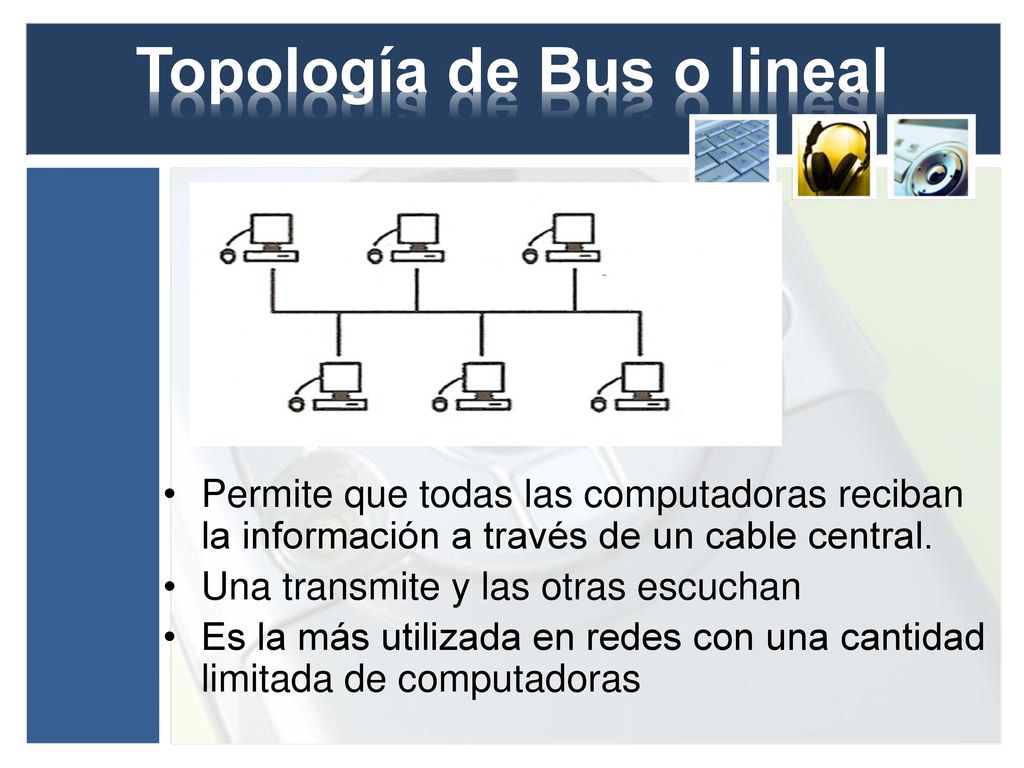 Topología de Bus o lineal

• Permite que todas las computadoras reciban la información a través de un cable central.
• Una transmite y las otras escuchan
• Es la más utilizada en redes con una cantidad limitada de computadoras